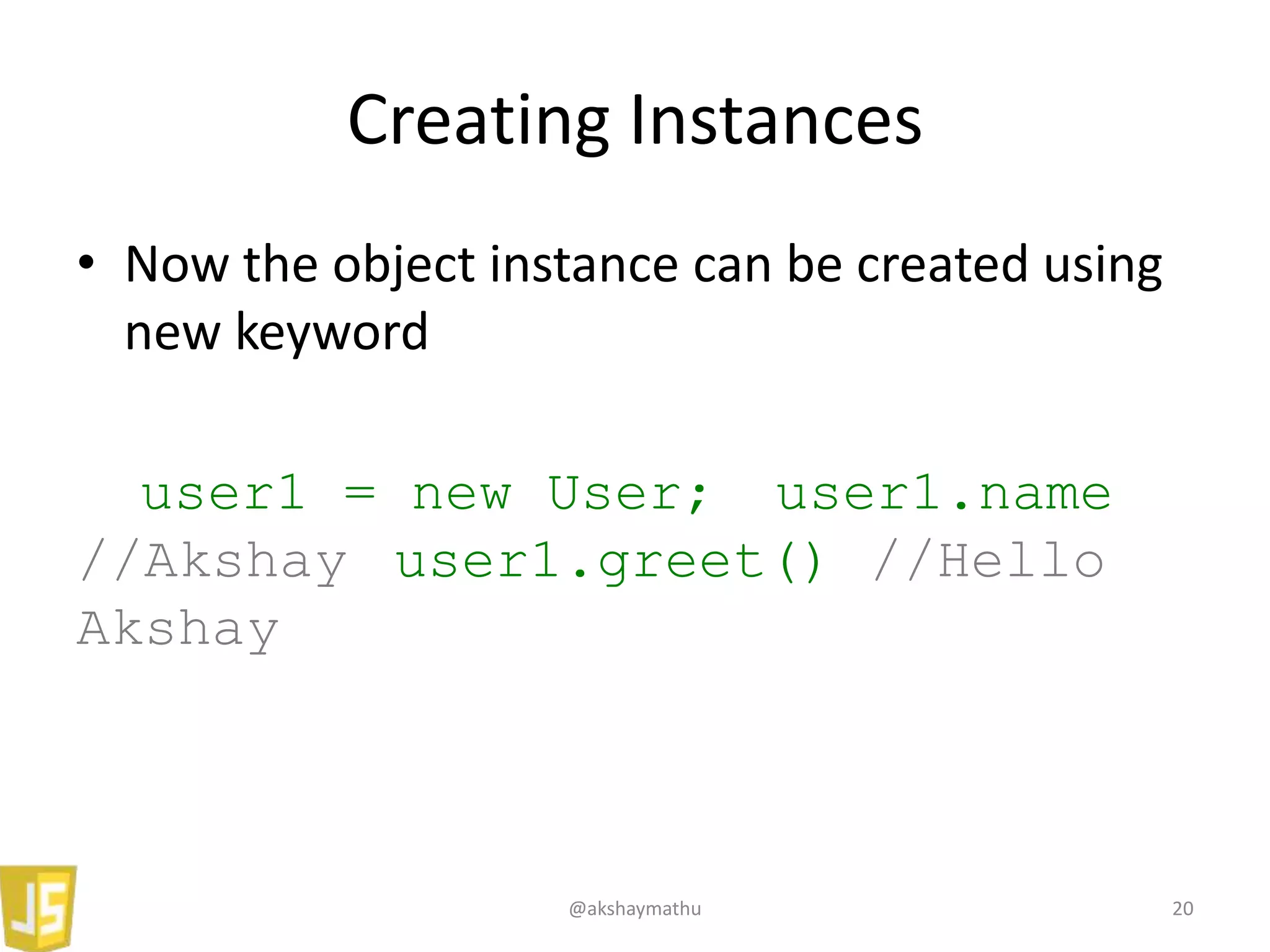 Creating Instances

• Now the object instance can be created using new keyword

user1 = new User; user1.name //Akshay user1.greet() //Hello Akshay

JS

@akshaymathu

20